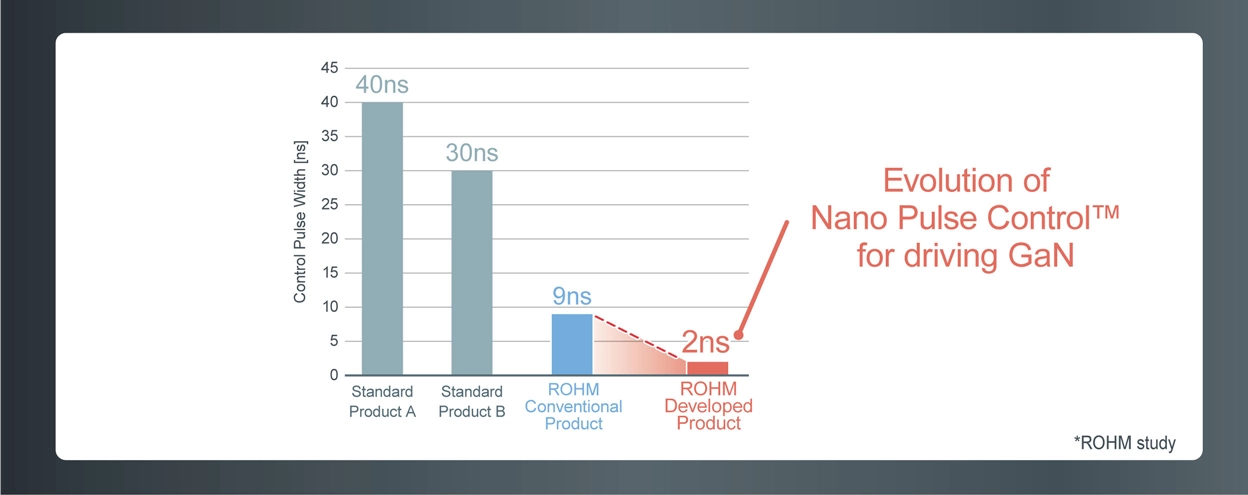 Control Pulse Width [ns]

45
40
35
30
25
20
15
10
5
0

40ns
30ns
9ns
2ns

Standard Product A
Standard Product B
ROHM Conventional Product
ROHM Developed Product

Evolution of Nano Pulse Control™ for driving GaN

*ROHM study